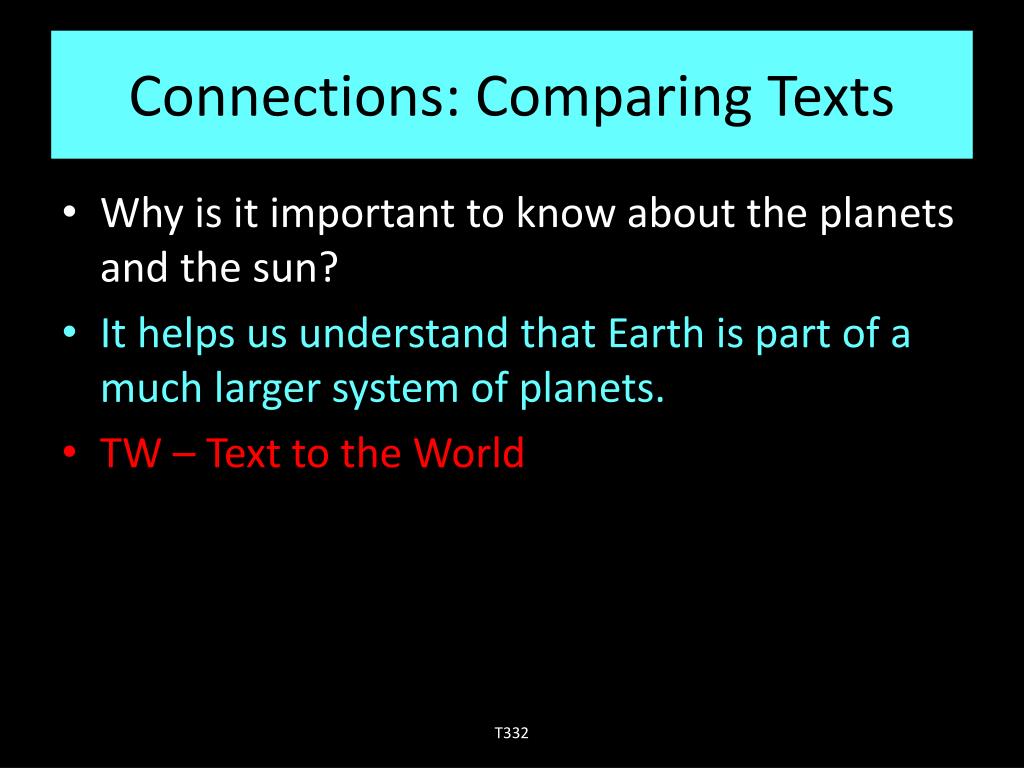 Connections: Comparing Texts

• Why is it important to know about the planets and the sun?
• It helps us understand that Earth is part of a much larger system of planets.
• TW – Text to the World

T332